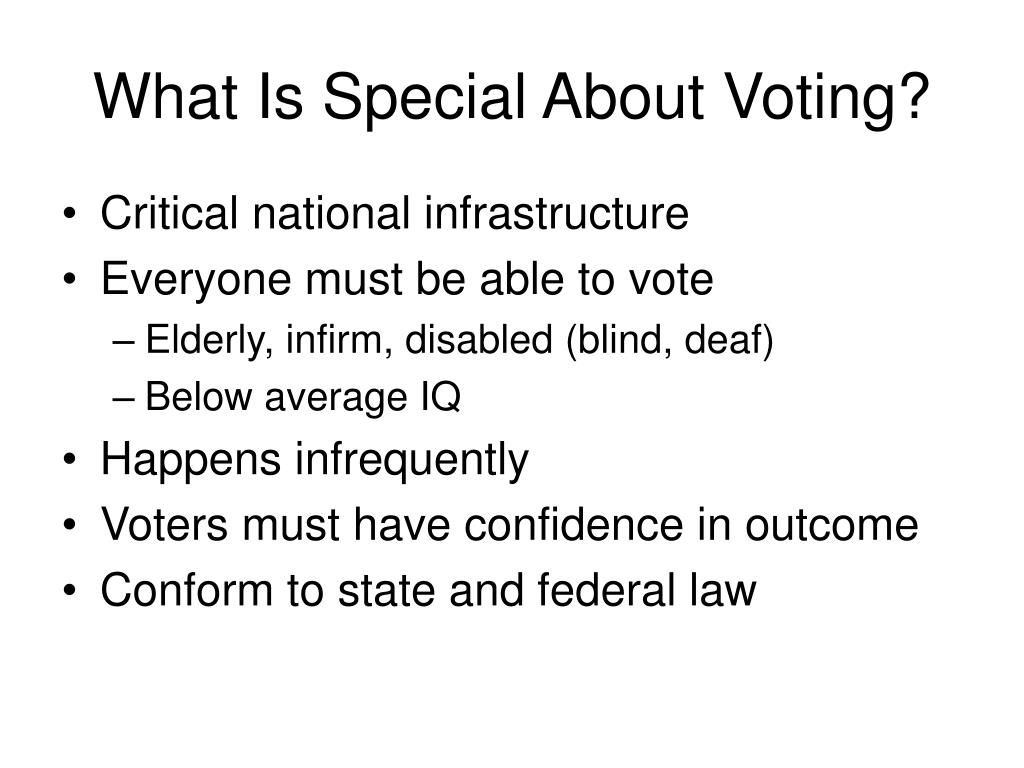 What Is Special About Voting?

• Critical national infrastructure
• Everyone must be able to vote
– Elderly, infirm, disabled (blind, deaf)
– Below average IQ
• Happens infrequently
• Voters must have confidence in outcome
• Conform to state and federal law